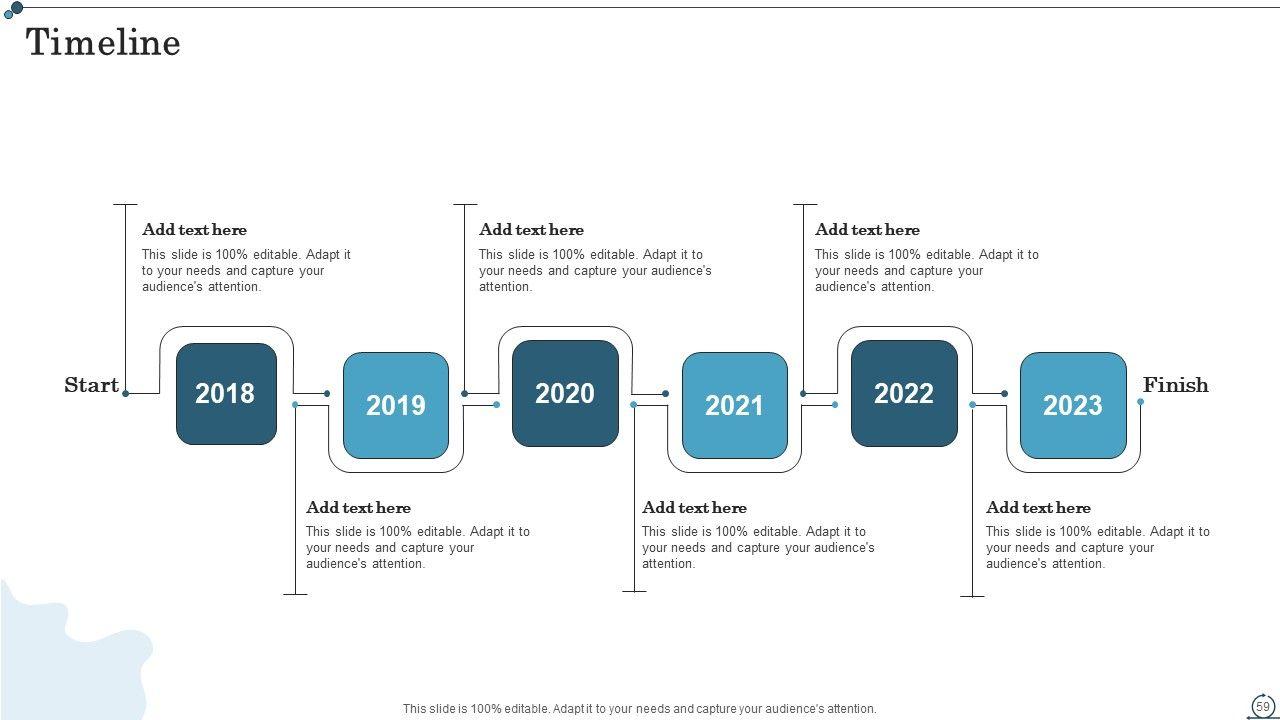 Timeline

Add text here
This slide is 100% editable. Adapt it to your needs and capture your audience's attention.

Add text here
This slide is 100% editable. Adapt it to your needs and capture your audience's attention.

Add text here
This slide is 100% editable. Adapt it to your needs and capture your audience's attention.

Start

2018

2019

2020

2021

2022

2023

Finish

Add text here
This slide is 100% editable. Adapt it to your needs and capture your audience's attention.

Add text here
This slide is 100% editable. Adapt it to your needs and capture your audience's attention.

Add text here
This slide is 100% editable. Adapt it to your needs and capture your audience's attention.

This slide is 100% editable. Adapt it to your needs and capture your audience's attention.

59